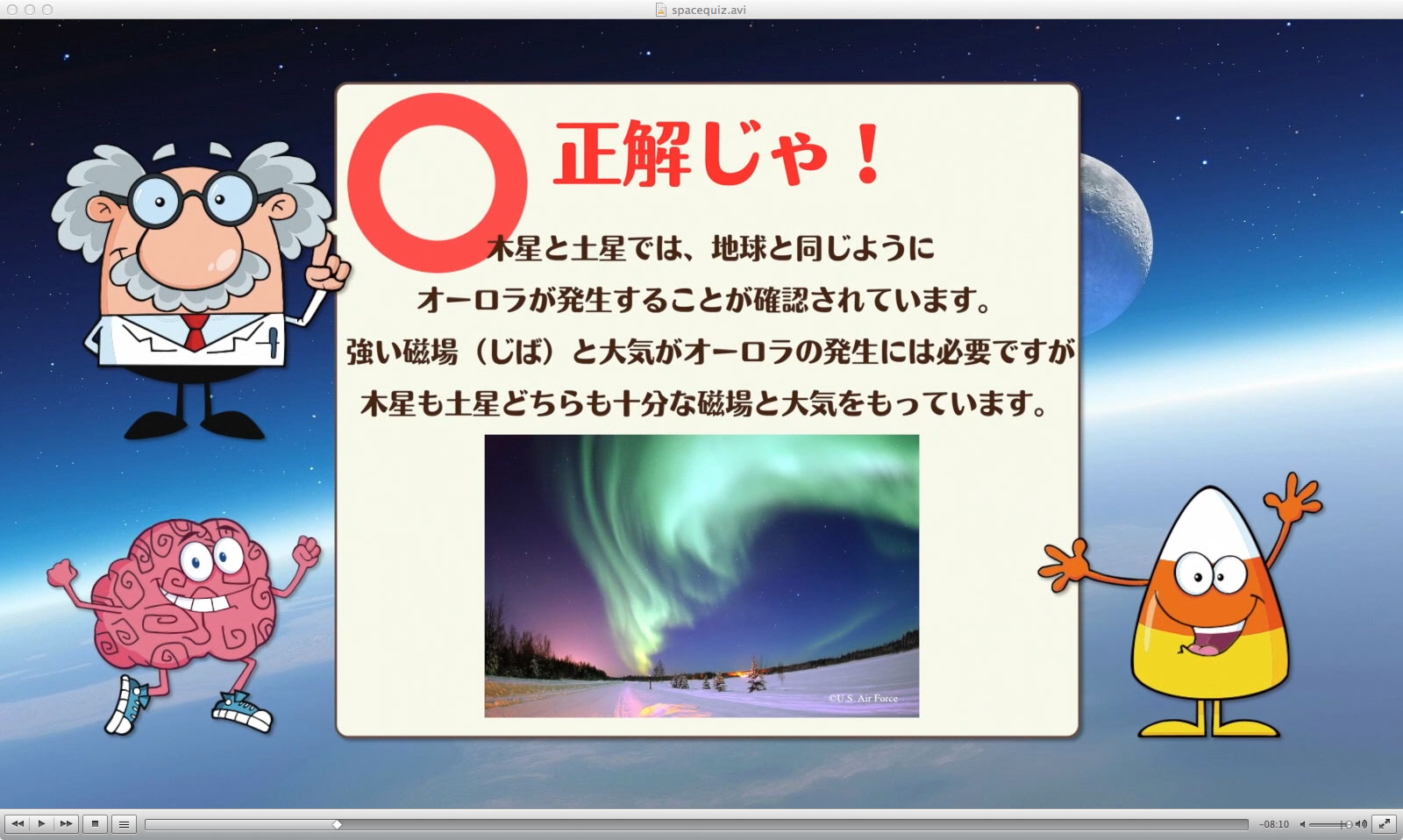 spacequiz.avi

正解じゃ！

木星と土星では、地球と同じように
オーロラが発生することが確認されています。
強い磁場（じば）と大気がオーロラの発生には必要ですが
木星も土星どちらも十分な磁場と大気をもっています。

©U.S. Air Force

-08:10